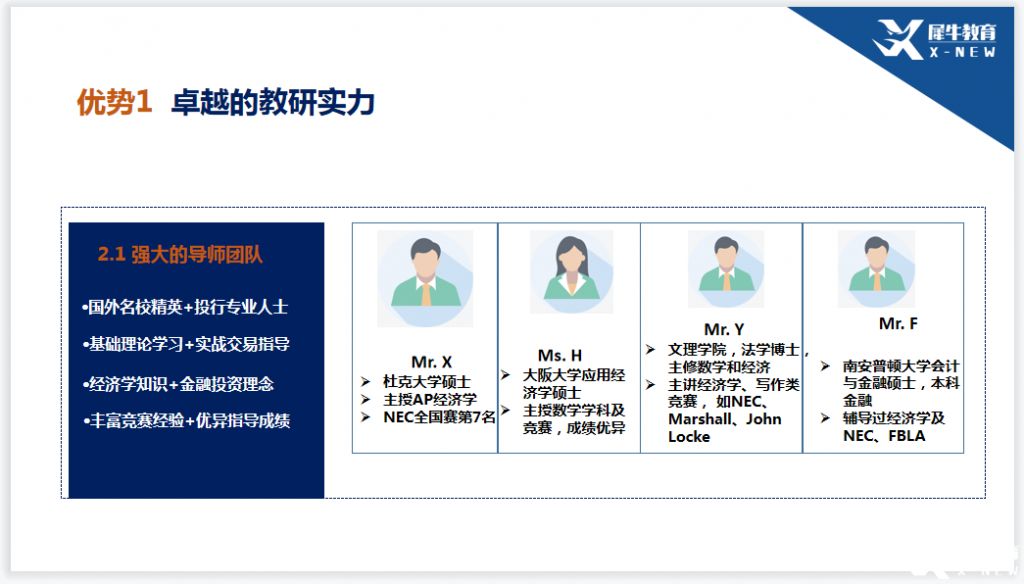 犀牛教育
X-NEW

优势1 卓越的教研实力

2.1 强大的导师团队

•国外名校精英+投行专业人士

•基础理论学习+实战交易指导

•经济学知识+金融投资理念

•丰富竞赛经验+优异指导成绩

Mr. X
➢ 杜克大学硕士
➢ 主授AP经济学
➢ NEC全国赛第7名

Ms. H
➢ 大阪大学应用经济学硕士
➢ 主授数学学科及竞赛，成绩优异

Mr. Y
➢ 文理学院，法学博士，主修数学和经济
➢ 主讲经济学、写作类竞赛，如NEC、Marshall、John Locke

Mr. F
➢ 南安普顿大学会计与金融硕士，本科金融
➢ 辅导过经济学及NEC、FBLA